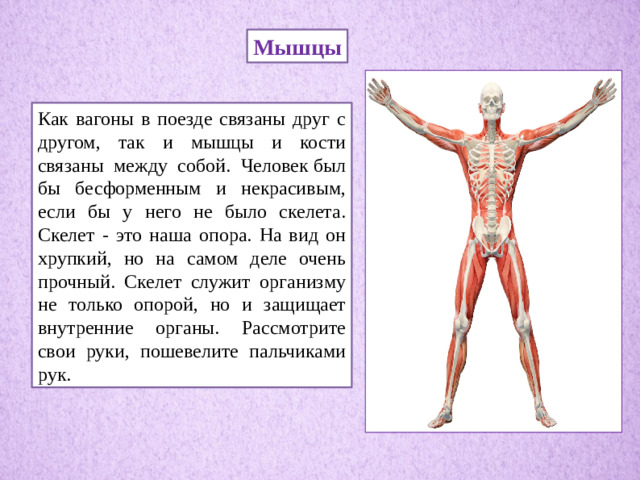 Мышцы

Как вагоны в поезде связаны друг с другом, так и мышцы и кости связаны между собой. Человек был бы бесформенным и некрасивым, если бы у него не было скелета. Скелет - это наша опора. На вид он хрупкий, но на самом деле очень прочный. Скелет служит организму не только опорой, но и защищает внутренние органы. Рассмотрите свои руки, пошевелите пальчиками рук.